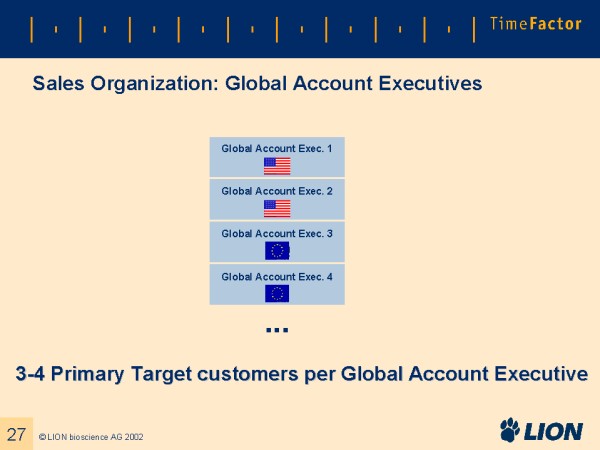 TimeFactor

Sales Organization: Global Account Executives

Global Account Exec. 1

Global Account Exec. 2

Global Account Exec. 3

Global Account Exec. 4

...

3-4 Primary Target customers per Global Account Executive

27 © LION bioscience AG 2002

LION